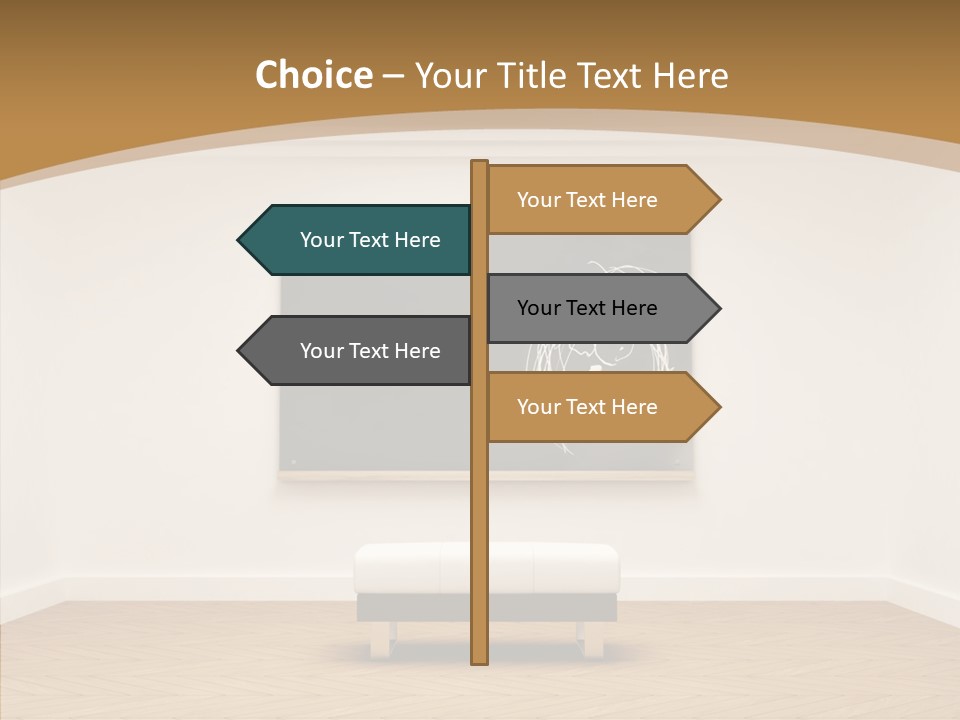 Choice – Your Title Text Here

Your Text Here

Your Text Here

Your Text Here

Your Text Here

Your Text Here